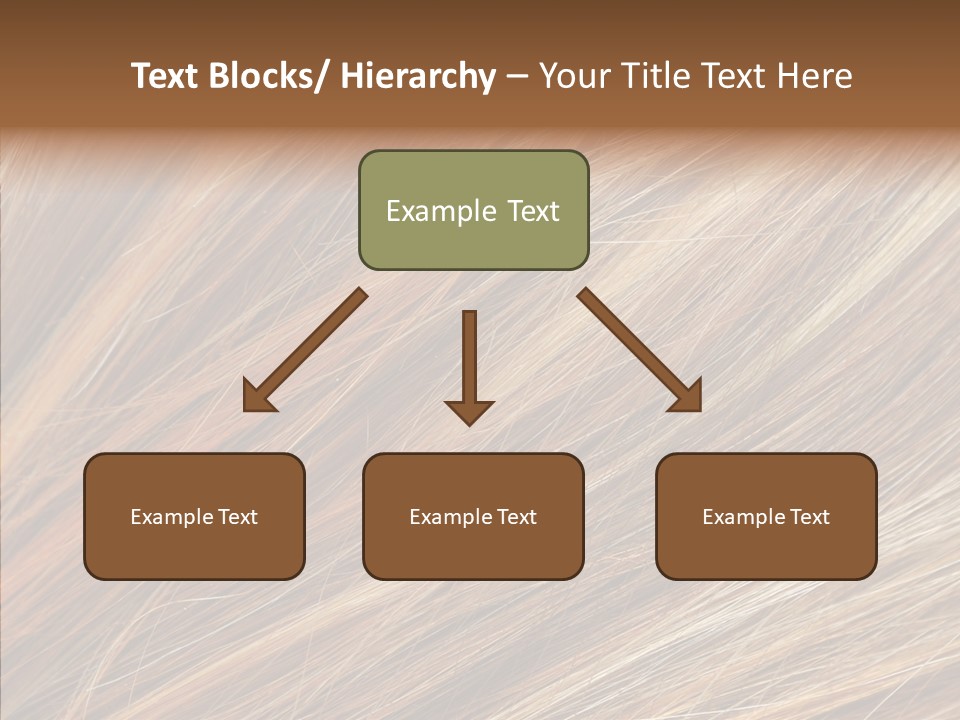 Text Blocks/ Hierarchy – Your Title Text Here

Example Text

Example Text

Example Text

Example Text